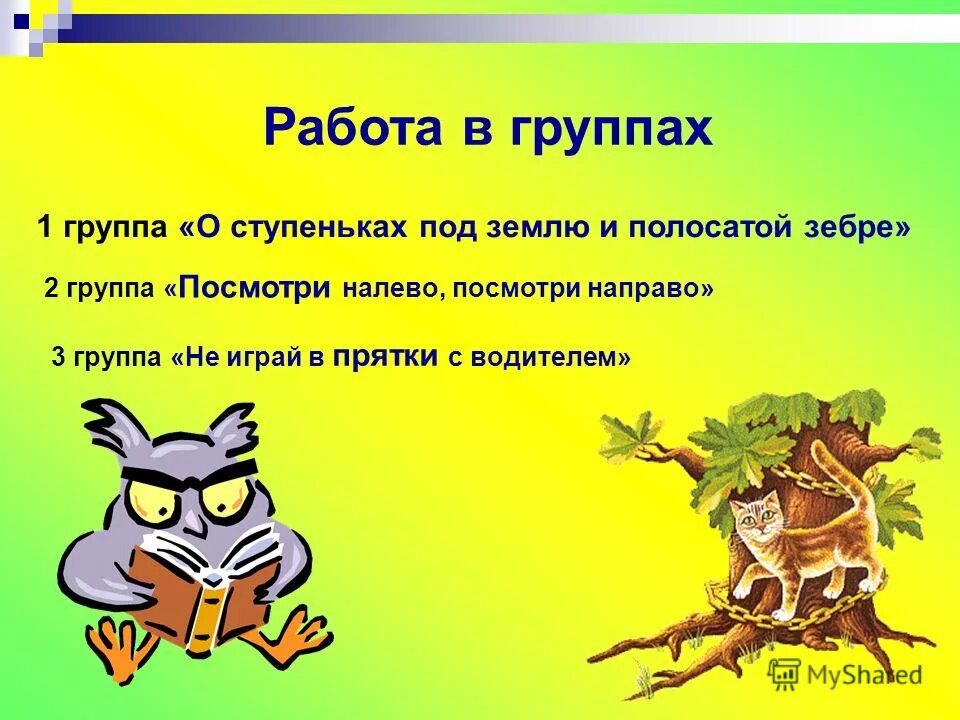 Работа в группах

1 группа «О ступеньках под землю и полосатой зебре»

2 группа «Посмотри налево, посмотри направо»

3 группа «Не играй в прятки с водителем»

MyShared